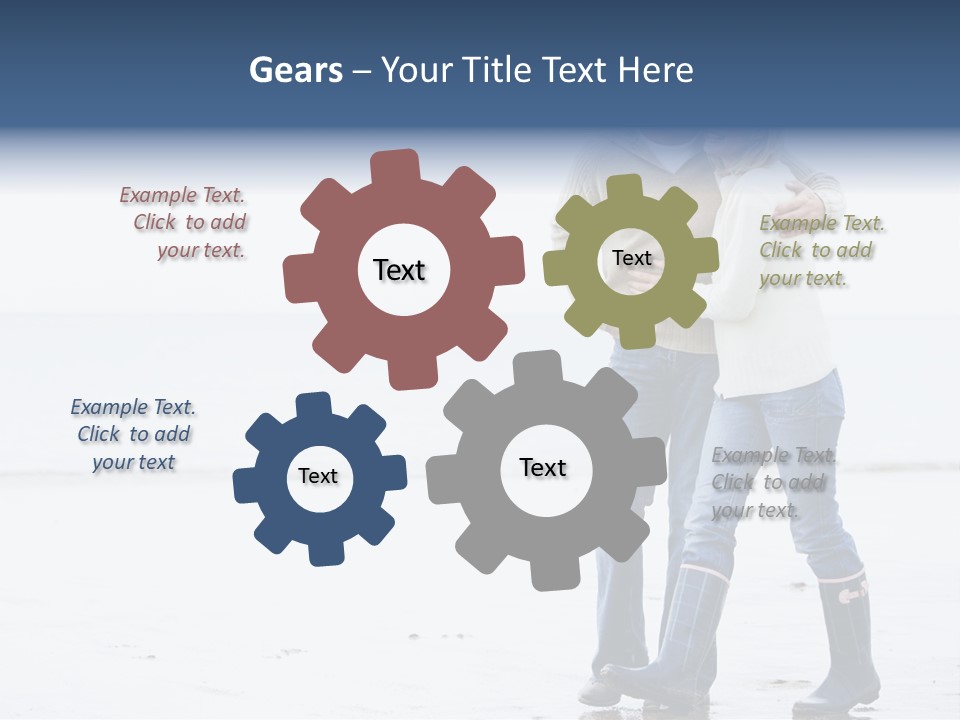 Gears – Your Title Text Here

Example Text. Click to add your text.

Text

Text

Example Text. Click to add your text.

Example Text. Click to add your text

Text

Text

Example Text. Click to add your text.